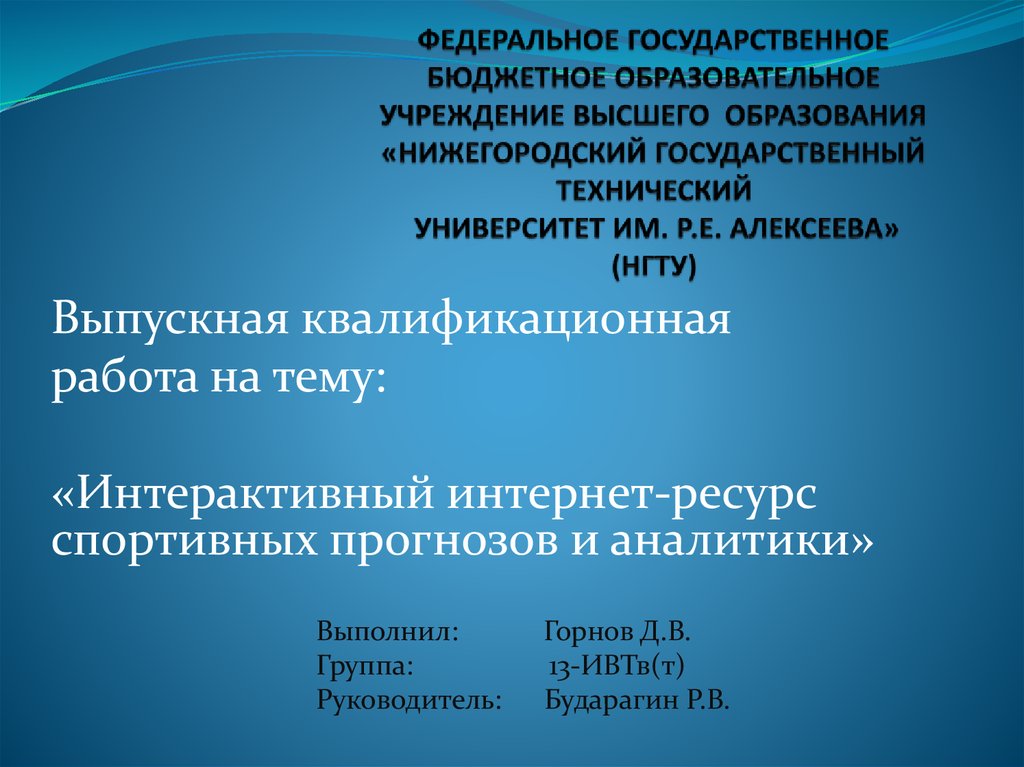 ФЕДЕРАЛЬНОЕ ГОСУДАРСТВЕННОЕ БЮДЖЕТНОЕ ОБРАЗОВАТЕЛЬНОЕ УЧРЕЖДЕНИЕ ВЫСШЕГО ОБРАЗОВАНИЯ «НИЖЕГОРОДСКИЙ ГОСУДАРСТВЕННЫЙ ТЕХНИЧЕСКИЙ УНИВЕРСИТЕТ ИМ. Р.Е. АЛЕКСЕЕВА» (НГТУ)

Выпускная квалификационная работа на тему:

«Интерактивный интернет-ресурс спортивных прогнозов и аналитики»

Выполнил: Горнов Д.В.
Группа: 13-ИВТв(т)
Руководитель: Бударагин Р.В.